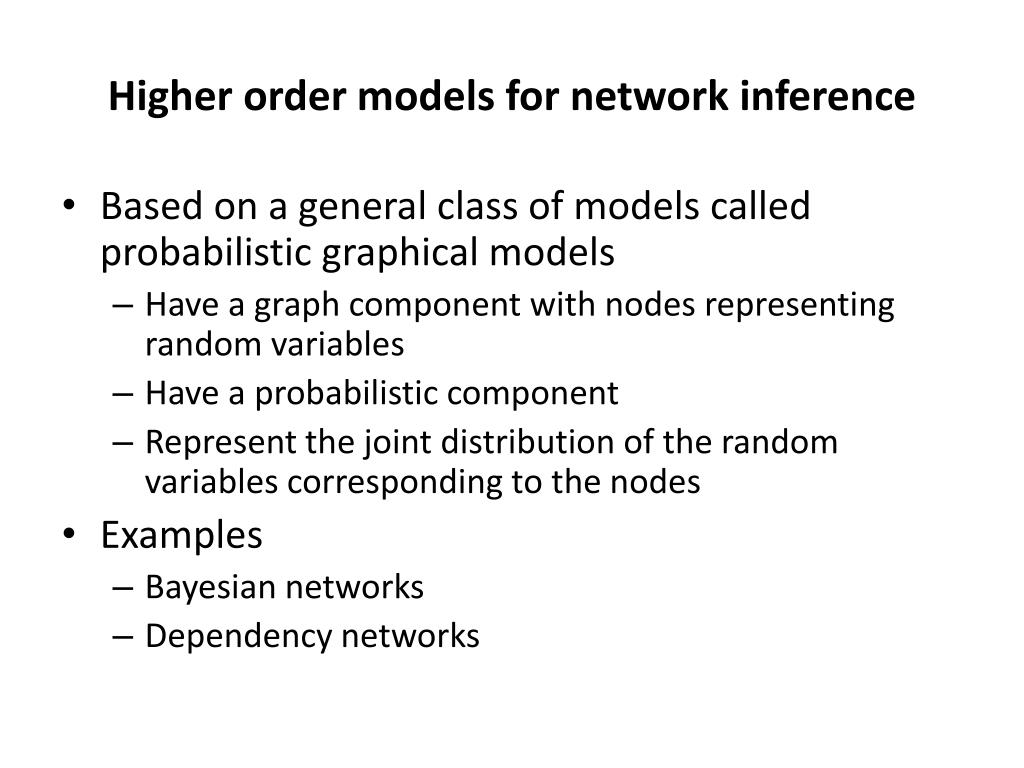 Higher order models for network inference

• Based on a general class of models called probabilistic graphical models
– Have a graph component with nodes representing random variables
– Have a probabilistic component
– Represent the joint distribution of the random variables corresponding to the nodes
• Examples
– Bayesian networks
– Dependency networks